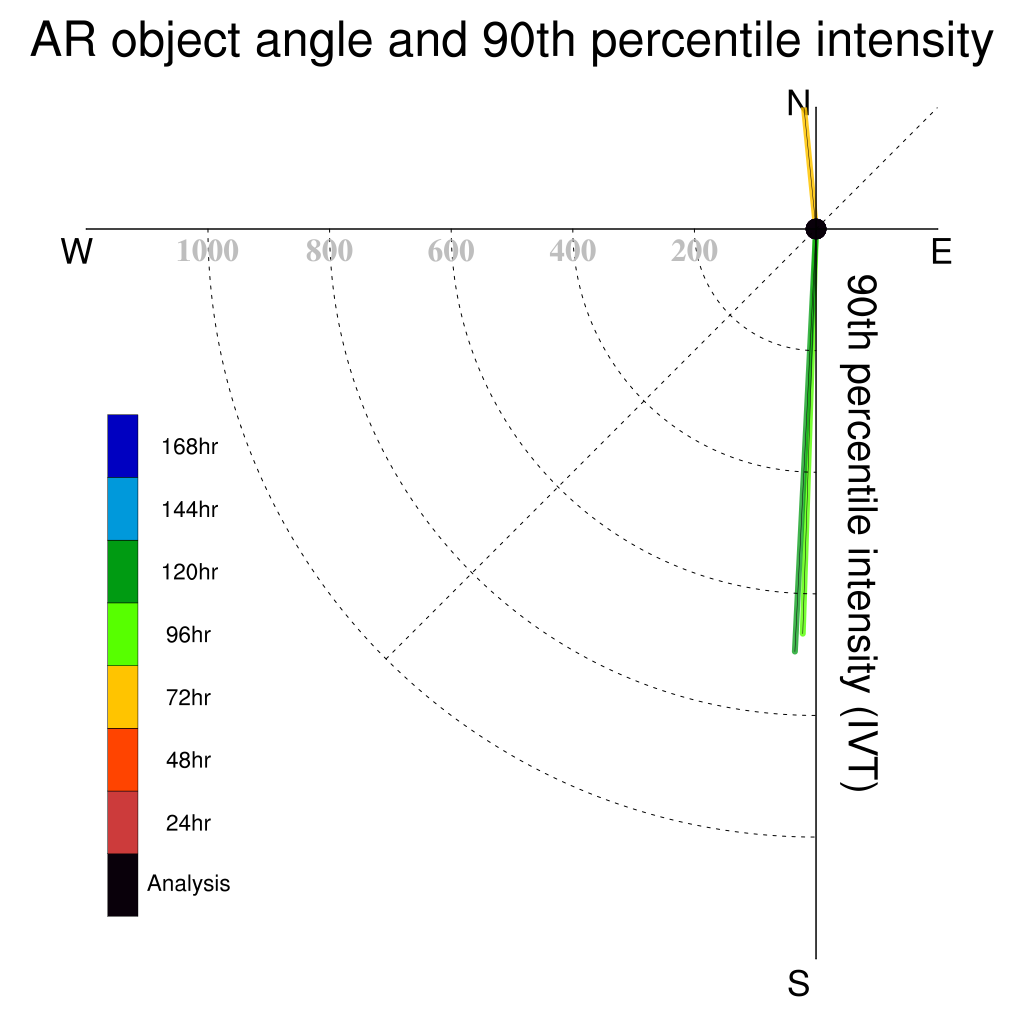 AR object angle and 90th percentile intensity

N

W

E

S

1000 800 600 400 200

90th percentile intensity (IVT)

168hr
144hr
120hr
96hr
72hr
48hr
24hr
Analysis